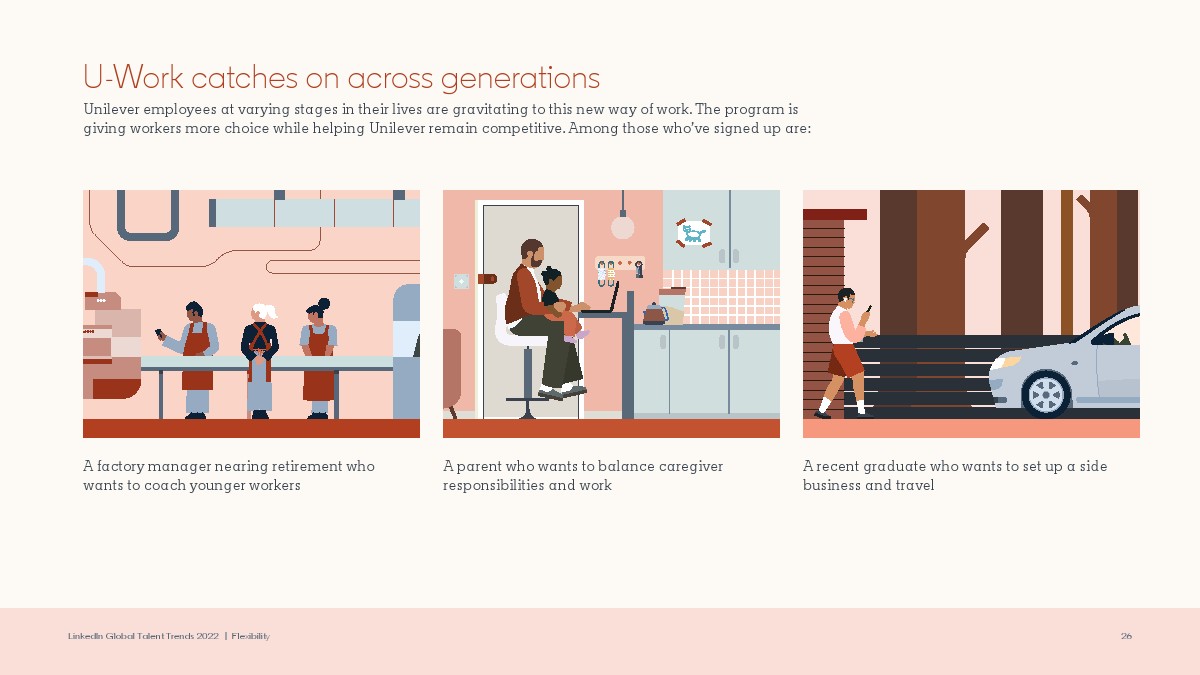 U-Work catches on across generations

Unilever employees at varying stages in their lives are gravitating to this new way of work. The program is giving workers more choice while helping Unilever remain competitive. Among those who've signed up are:

A factory manager nearing retirement who wants to coach younger workers

A parent who wants to balance caregiver responsibilities and work

A recent graduate who wants to set up a side business and travel

LinkedIn Global Talent Trends 2022 | Flexibility

26